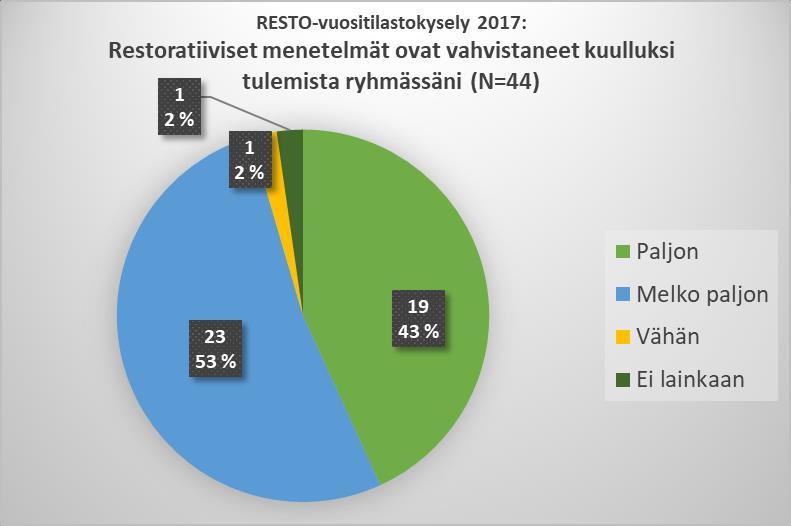 RESTO-vuositilastokysely 2017:
Restoratiiviset menetelmät ovat vahvistaneet kuulluksi tulemista ryhmässäni (N=44)

1
2 %

1
2 %

19
43 %

23
53 %

Paljon
Melko paljon
Vähän
Ei lainkaan